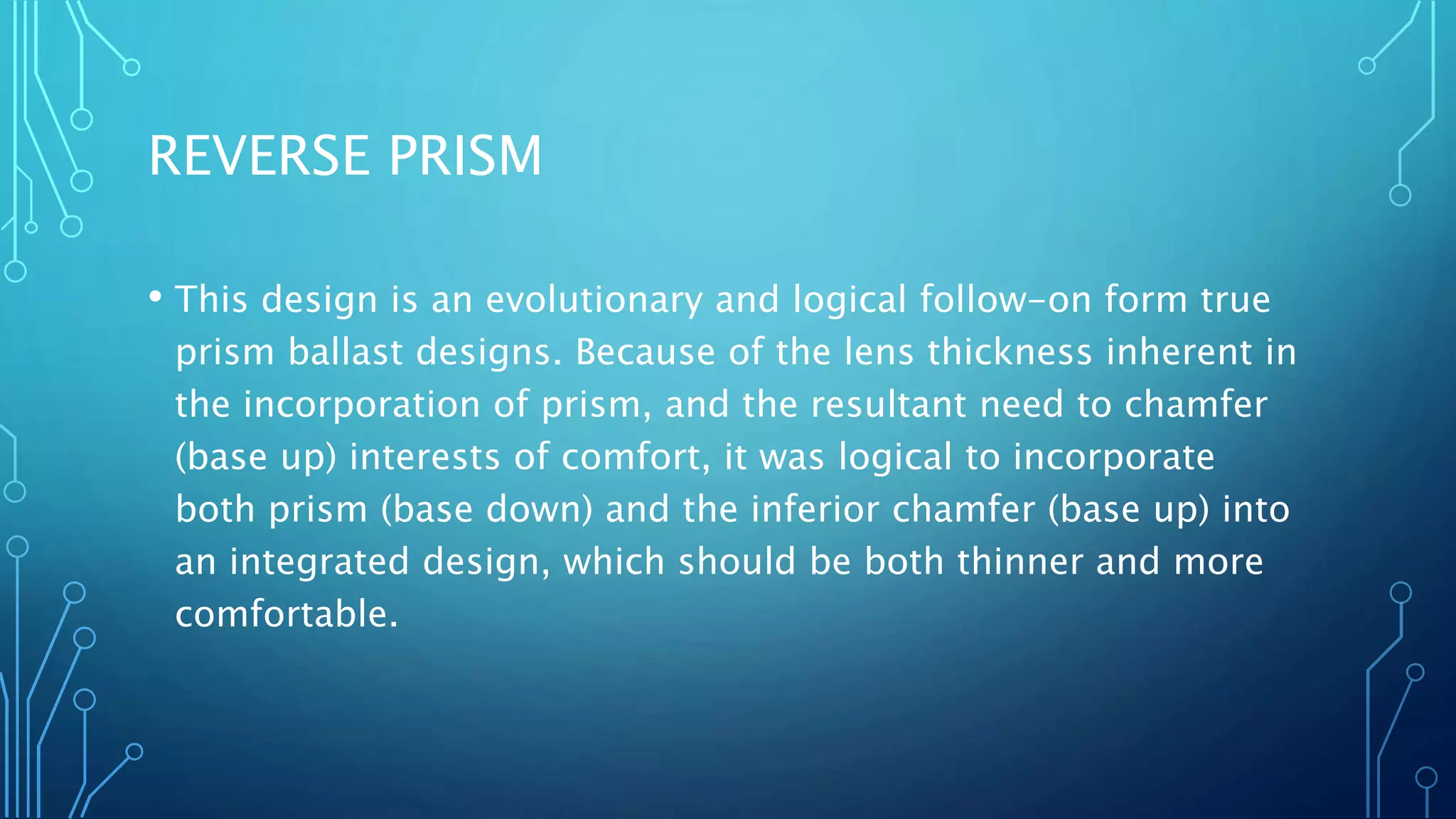 REVERSE PRISM

• This design is an evolutionary and logical follow-on form true prism ballast designs. Because of the lens thickness inherent in the incorporation of prism, and the resultant need to chamfer (base up) interests of comfort, it was logical to incorporate both prism (base down) and the inferior chamfer (base up) into an integrated design, which should be both thinner and more comfortable.